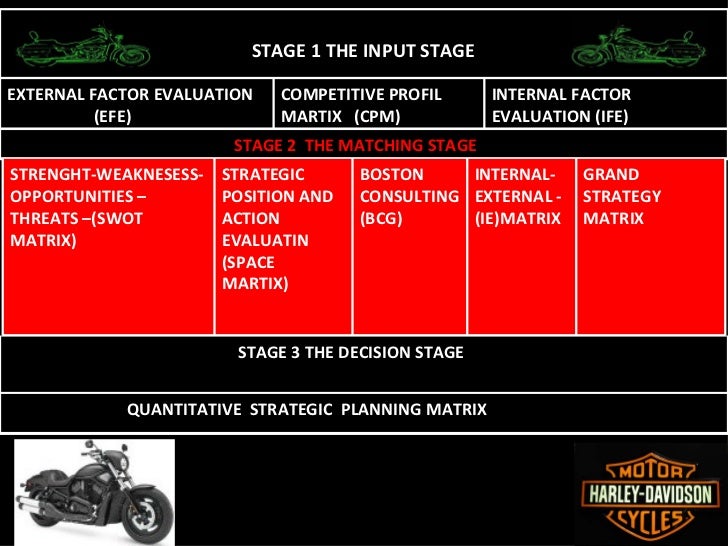 STAGE 1 THE INPUT STAGE

| EXTERNAL FACTOR EVALUATION (EFE) | COMPETITIVE PROFIL MARTIX (CPM) | INTERNAL FACTOR EVALUATION (IFE) |
|---|---|---|

STAGE 2 THE MATCHING STAGE

| STRENGHT-WEAKNESESS-OPPORTUNITIES – THREATS –(SWOT MATRIX) | STRATEGIC POSITION AND ACTION EVALUATIN (SPACE MARTIX) | BOSTON CONSULTING (BCG) | INTERNAL-EXTERNAL - (IE)MATRIX | GRAND STRATEGY MATRIX |
|---|---|---|---|---|

STAGE 3 THE DECISION STAGE

QUANTITATIVE STRATEGIC PLANNING MATRIX

MOTOR
HARLEY-DAVIDSON
CYCLES